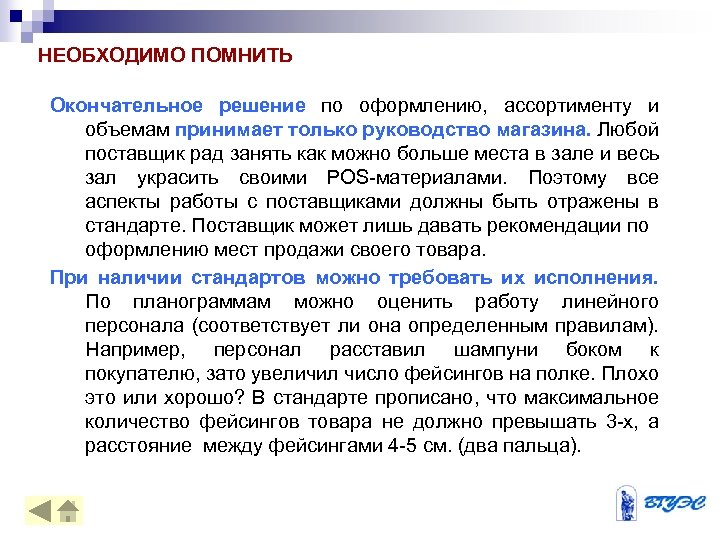 НЕОБХОДИМО ПОМНИТЬ

Окончательное решение по оформлению, ассортименту и объемам принимает только руководство магазина. Любой поставщик рад занять как можно больше места в зале и весь зал украсить своими POS-материалами. Поэтому все аспекты работы с поставщиками должны быть отражены в стандарте. Поставщик может лишь давать рекомендации по оформлению мест продажи своего товара.

При наличии стандартов можно требовать их исполнения. По планограммам можно оценить работу линейного персонала (соответствует ли она определенным правилам). Например, персонал расставил шампуни боком к покупателю, зато увеличил число фейсингов на полке. Плохо это или хорошо? В стандарте прописано, что максимальное количество фейсингов товара не должно превышать 3-х, а расстояние между фейсингами 4-5 см. (два пальца).

ВГУЭС